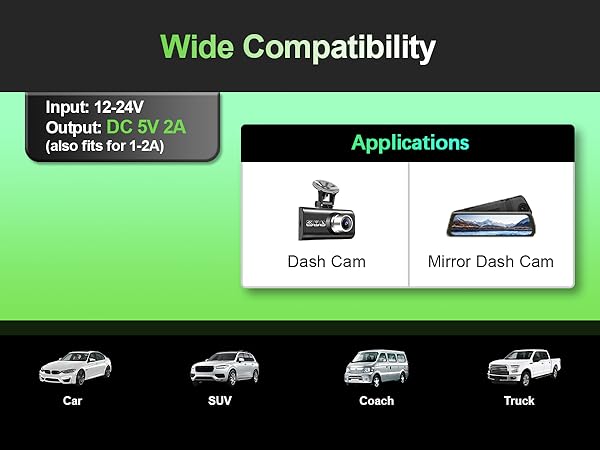 Wide Compatibility

Input: 12-24V
Output: DC 5V 2A
(also fits for 1-2A)

Applications

Dash Cam

Mirror Dash Cam

Car

SUV

Coach

Truck